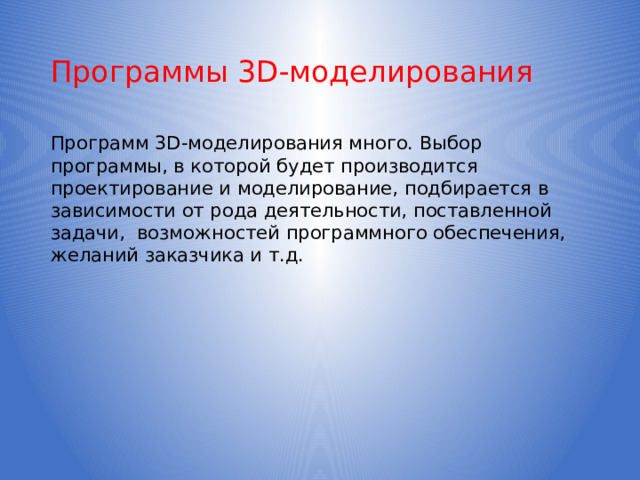 Программы 3D-моделирования

Программ 3D-моделирования много. Выбор программы, в которой будет производится проектирование и моделирование, подбирается в зависимости от рода деятельности, поставленной задачи,  возможностей программного обеспечения, желаний заказчика и т.д.